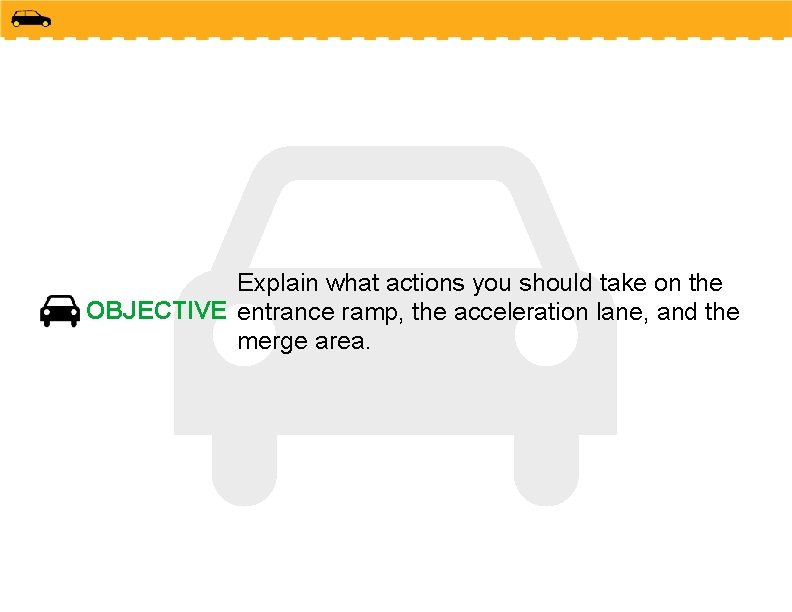 OBJECTIVE

Explain what actions you should take on the entrance ramp, the acceleration lane, and the merge area.